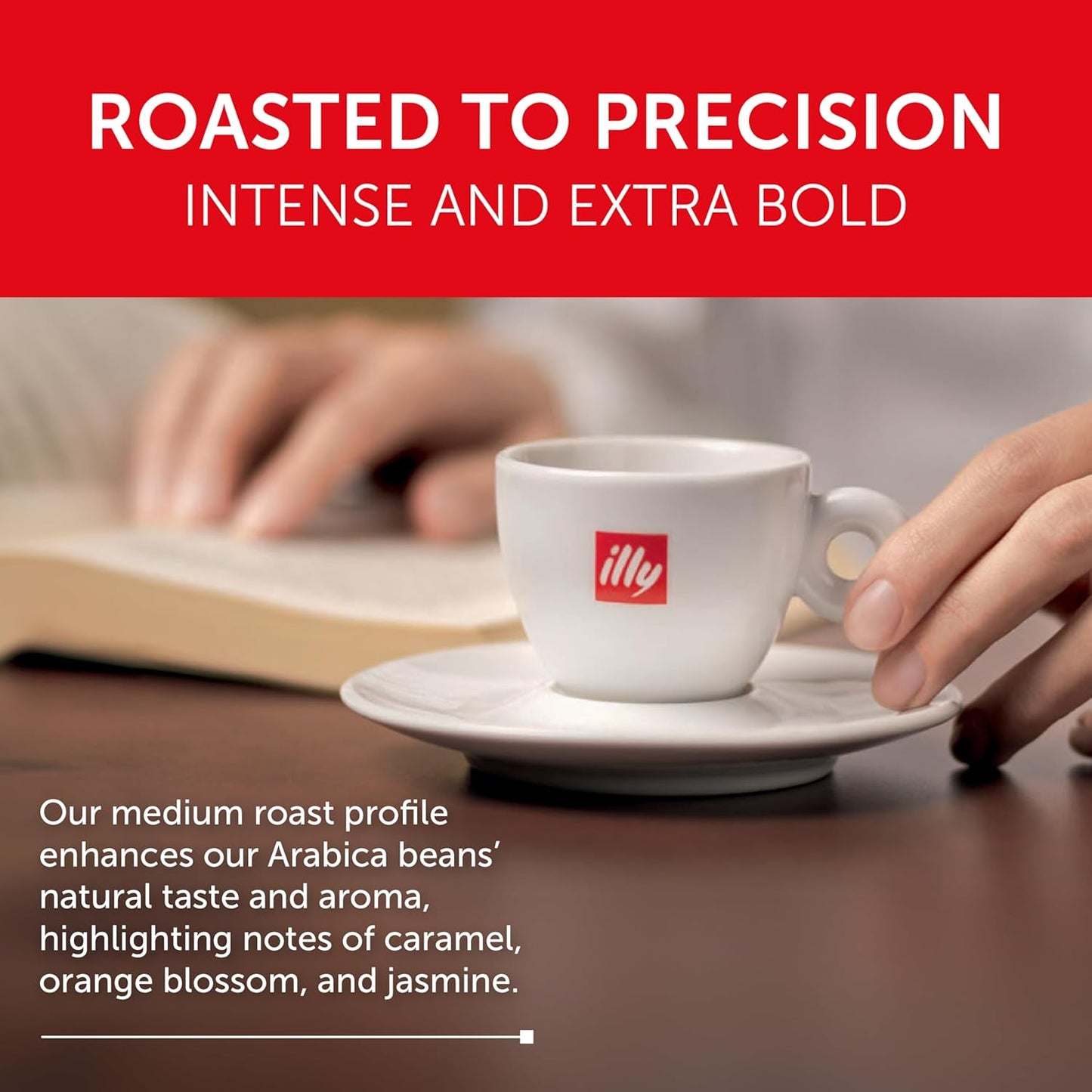 ROASTED TO PRECISION
INTENSE AND EXTRA BOLD

illy

Our medium roast profile enhances our Arabica beans' natural taste and aroma, highlighting notes of caramel, orange blossom, and jasmine.